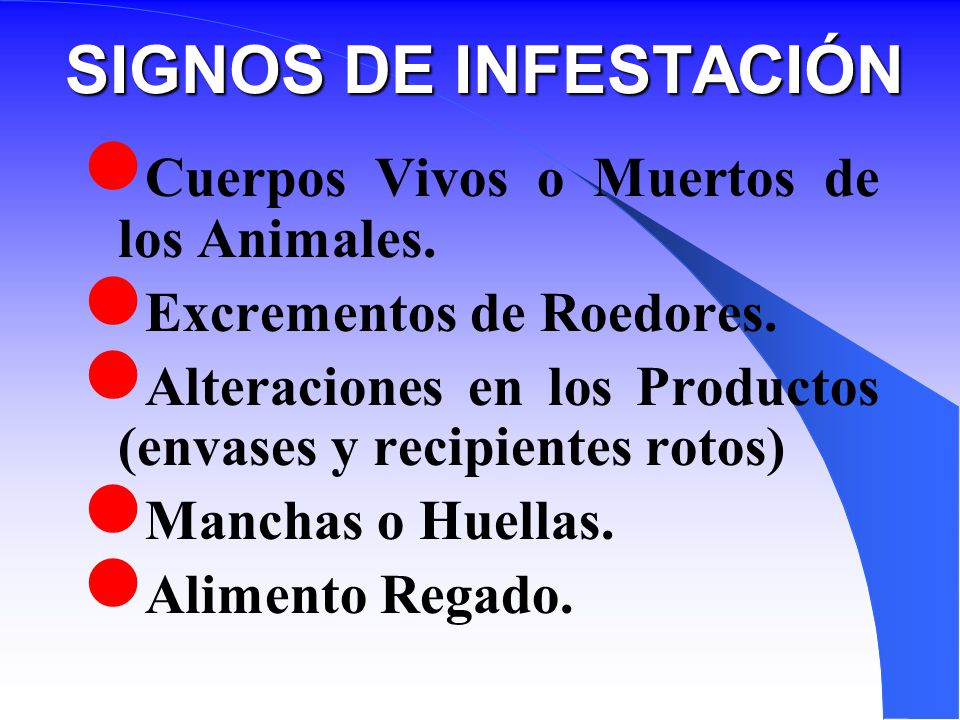 SIGNOS DE INFESTACIÓN

- Cuerpos Vivos o Muertos de los Animales.
- Excrementos de Roedores.
- Alteraciones en los Productos (envases y recipientes rotos)
- Manchas o Huellas.
- Alimento Regado.